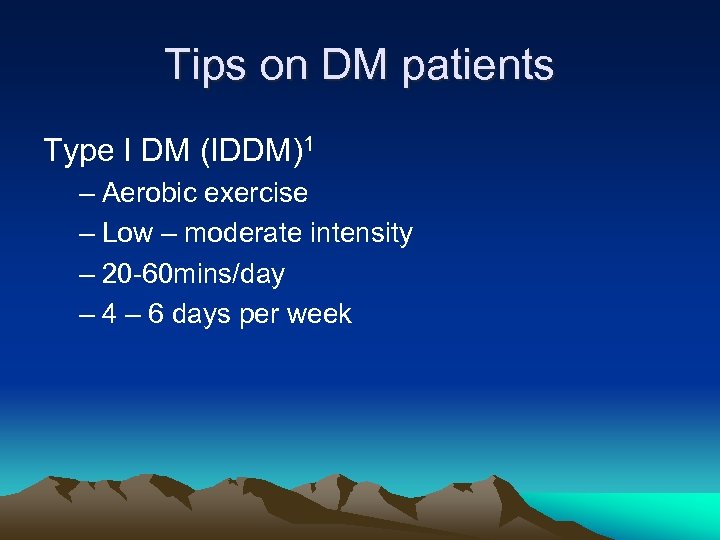 Tips on DM patients

Type I DM (IDDM)$^1$

– Aerobic exercise
– Low – moderate intensity
– 20-60mins/day
– 4 – 6 days per week